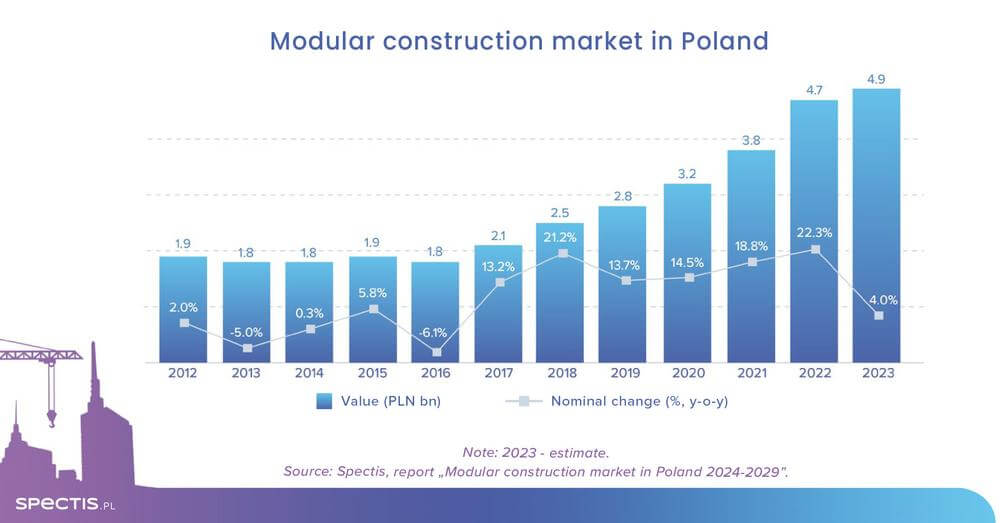 Modular construction market in Poland

1.9
1.8
1.8
1.9
1.8
2.1
2.5
2.8
3.2
3.8
4.7
4.9

2.0%
-5.0%
0.3%
5.8%
-6.1%
13.2%
21.2%
13.7%
14.5%
18.8%
22.3%
4.0%

2012
2013
2014
2015
2016
2017
2018
2019
2020
2021
2022
2023

Value (PLN bn)
Nominal change (%, y-o-y)

Note: 2023 - estimate.
Source: Spectis, report „Modular construction market in Poland 2024-2029".

SPECTIS.PL